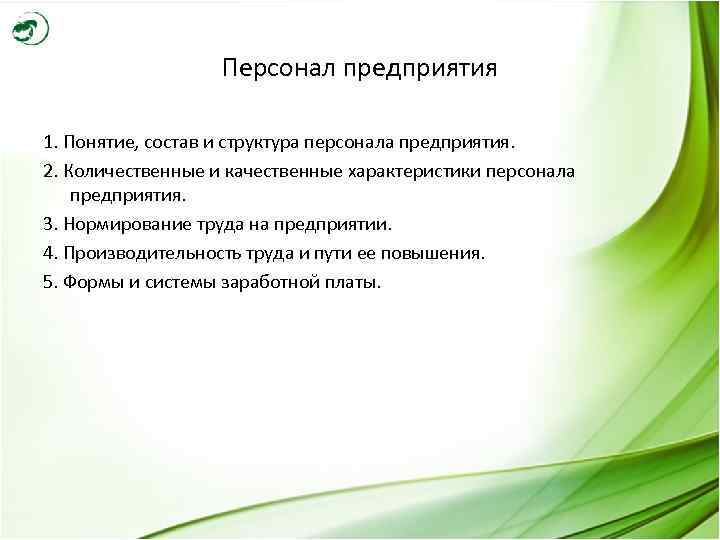 Персонал предприятия

1. Понятие, состав и структура персонала предприятия.

2. Количественные и качественные характеристики персонала предприятия.

3. Нормирование труда на предприятии.

4. Производительность труда и пути ее повышения.

5. Формы и системы заработной платы.